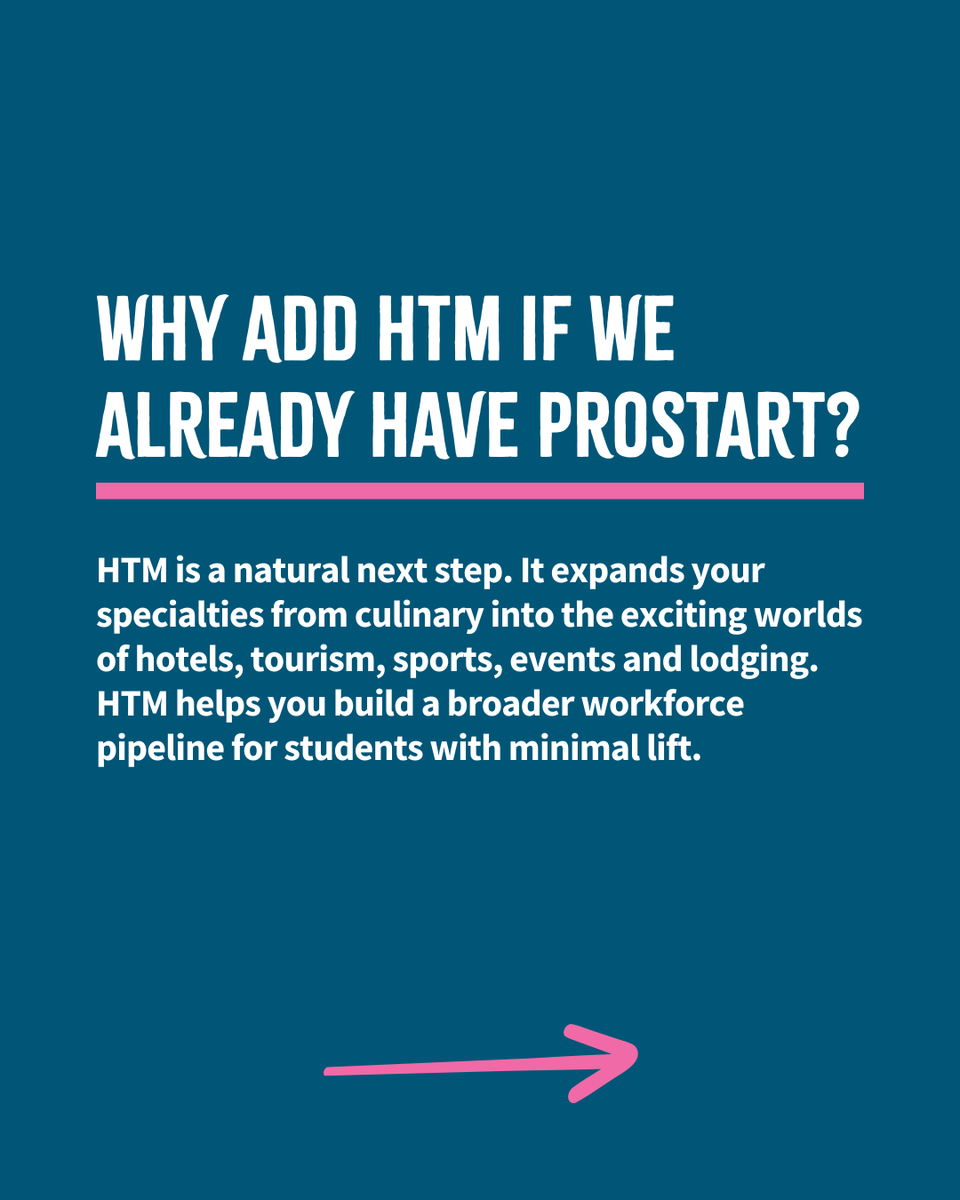 WHY ADD HTM IF WE ALREADY HAVE PROSTART?

HTM is a natural next step. It expands your specialties from culinary into the exciting worlds of hotels, tourism, sports, events and lodging. HTM helps you build a broader workforce pipeline for students with minimal lift.